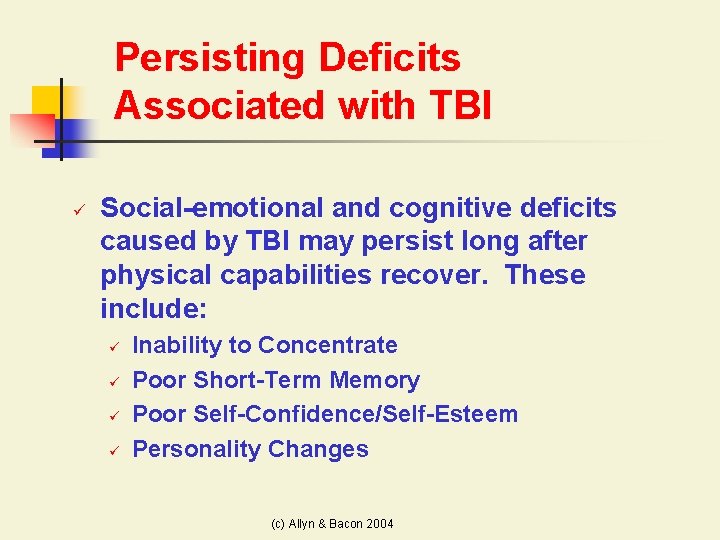 Persisting Deficits Associated with TBI

✓ Social-emotional and cognitive deficits caused by TBI may persist long after physical capabilities recover. These include:

✓ Inability to Concentrate
✓ Poor Short-Term Memory
✓ Poor Self-Confidence/Self-Esteem
✓ Personality Changes

(c) Allyn & Bacon 2004